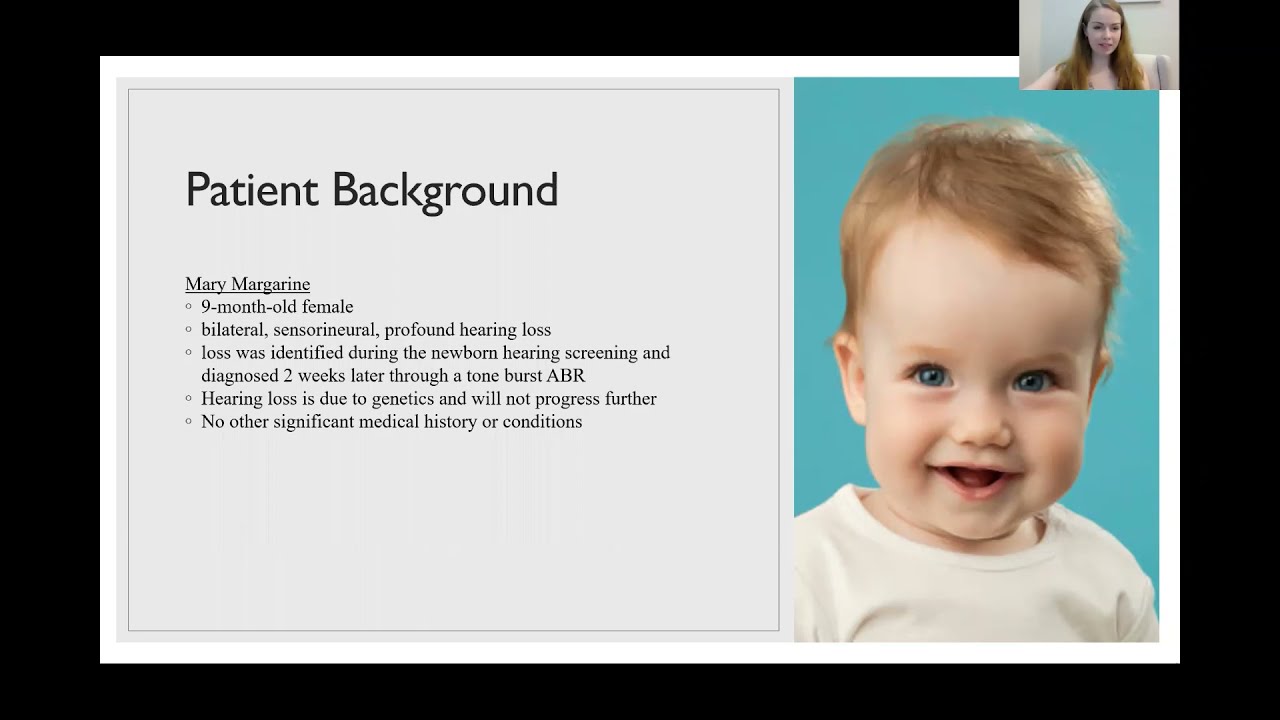 Patient Background

Mary Margarine
◦ 9-month-old female
◦ bilateral, sensorineural, profound hearing loss
◦ loss was identified during the newborn hearing screening and diagnosed 2 weeks later through a tone burst ABR
◦ Hearing loss is due to genetics and will not progress further
◦ No other significant medical history or conditions